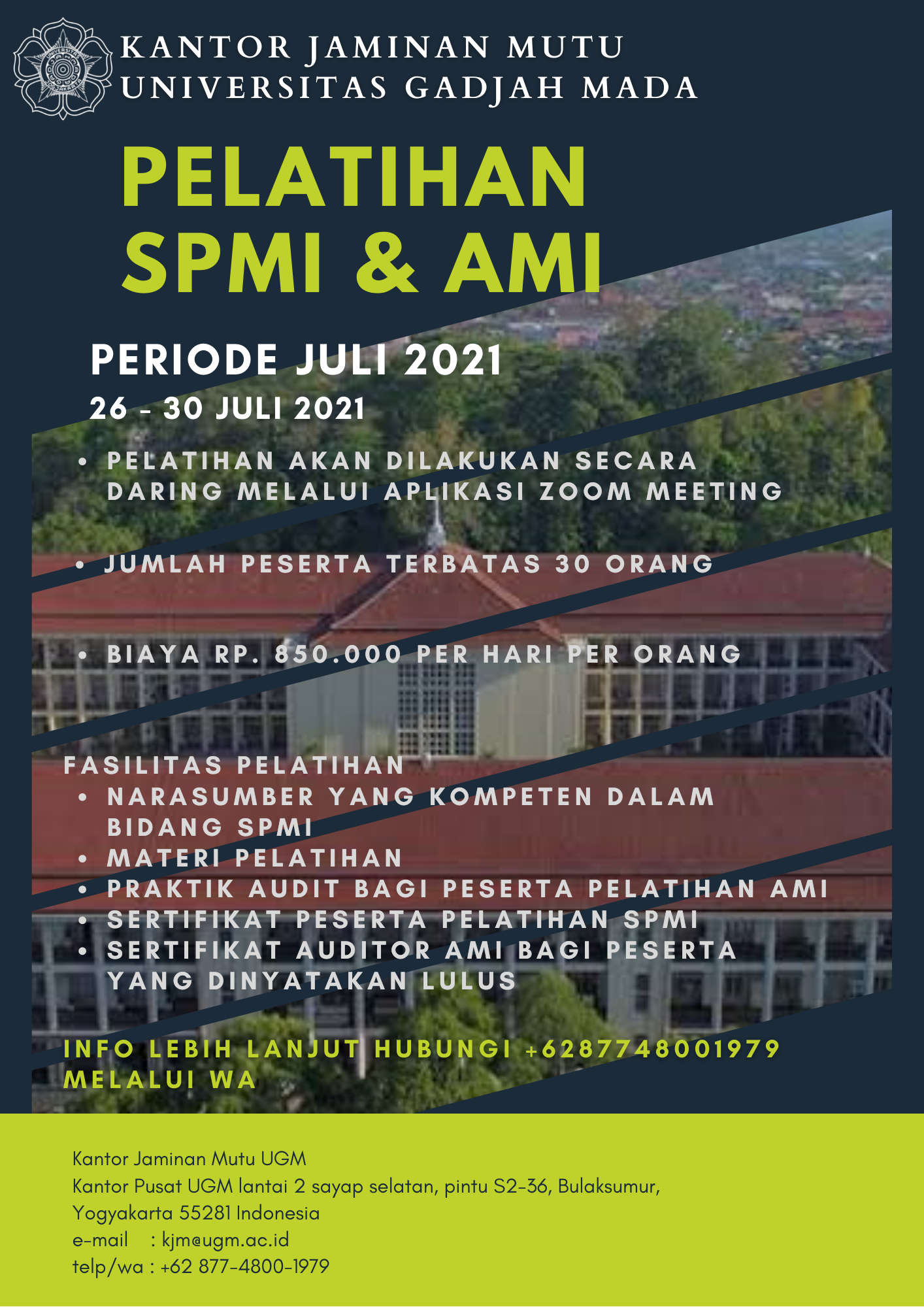 KANTOR JAMINAN MUTU
UNIVERSITAS GADJAH MADA

PELATIHAN
SPMI & AMI

PERIODE JULI 2021
26 - 30 JULI 2021

• PELATIHAN AKAN DILAKUKAN SECARA DARING MELALUI APLIKASI ZOOM MEETING

• JUMLAH PESERTA TERBATAS 30 ORANG

• BIAYA RP. 850.000 PER HARI PER ORANG

FASILITAS PELATIHAN
• NARASUMBER YANG KOMPETEN DALAM BIDANG SPMI
• MATERI PELATIHAN
• PRAKTIK AUDIT BAGI PESERTA PELATIHAN AMI
• SERTIFIKAT PESERTA PELATIHAN SPMI
• SERTIFIKAT AUDITOR AMI BAGI PESERTA YANG DINYATAKAN LULUS

INFO LEBIH LANJUT HUBUNGI +6287748001979 MELALUI WA

Kantor Jaminan Mutu UGM
Kantor Pusat UGM lantai 2 sayap selatan, pintu S2-36, Bulaksumur,
Yogyakarta 55281 Indonesia
e-mail : kjm@ugm.ac.id
telp/wa : +62 877-4800-1979